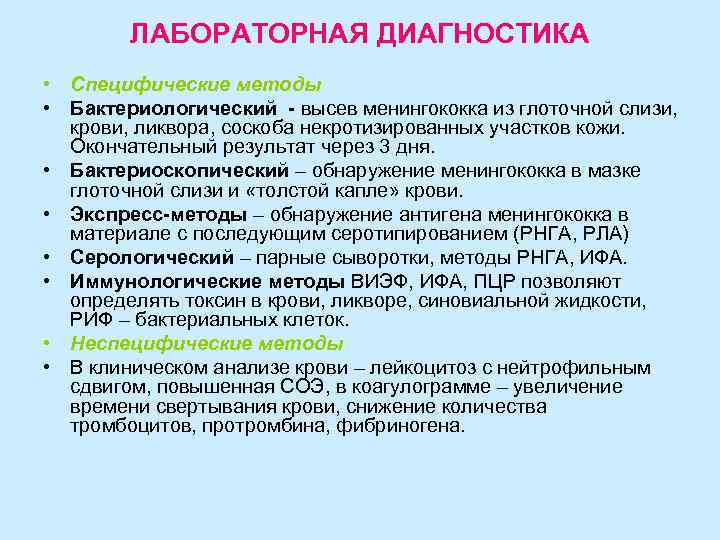 ЛАБОРАТОРНАЯ ДИАГНОСТИКА

• Специфические методы
• Бактериологический - высев менингококка из глоточной слизи, крови, ликвора, соскоба некротизированных участков кожи. Окончательный результат через 3 дня.
• Бактериоскопический – обнаружение менингококка в мазке глоточной слизи и «толстой капле» крови.
• Экспресс-методы – обнаружение антигена менингококка в материале с последующим серотипированием (РНГА, РЛА)
• Серологический – парные сыворотки, методы РНГА, ИФА.
• Иммунологические методы ВИЭФ, ИФА, ПЦР позволяют определять токсин в крови, ликворе, синовиальной жидкости, РИФ – бактериальных клеток.
• Неспецифические методы
• В клиническом анализе крови – лейкоцитоз с нейтрофильным сдвигом, повышенная СОЭ, в коагулограмме – увеличение времени свертывания крови, снижение количества тромбоцитов, протромбина, фибриногена.